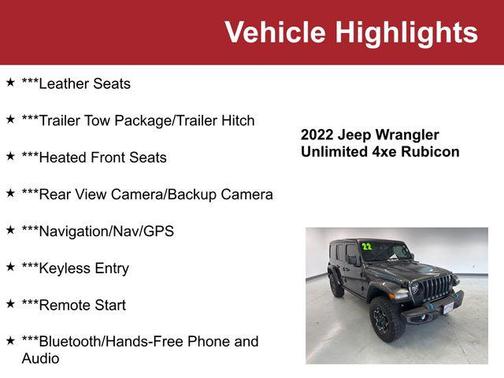 Vehicle Highlights

★ ***Leather Seats

★ ***Trailer Tow Package/Trailer Hitch

★ ***Heated Front Seats

★ ***Rear View Camera/Backup Camera

★ ***Navigation/Nav/GPS

★ ***Keyless Entry

★ ***Remote Start

★ ***Bluetooth/Hands-Free Phone and Audio

2022 Jeep Wrangler Unlimited 4xe Rubicon

22